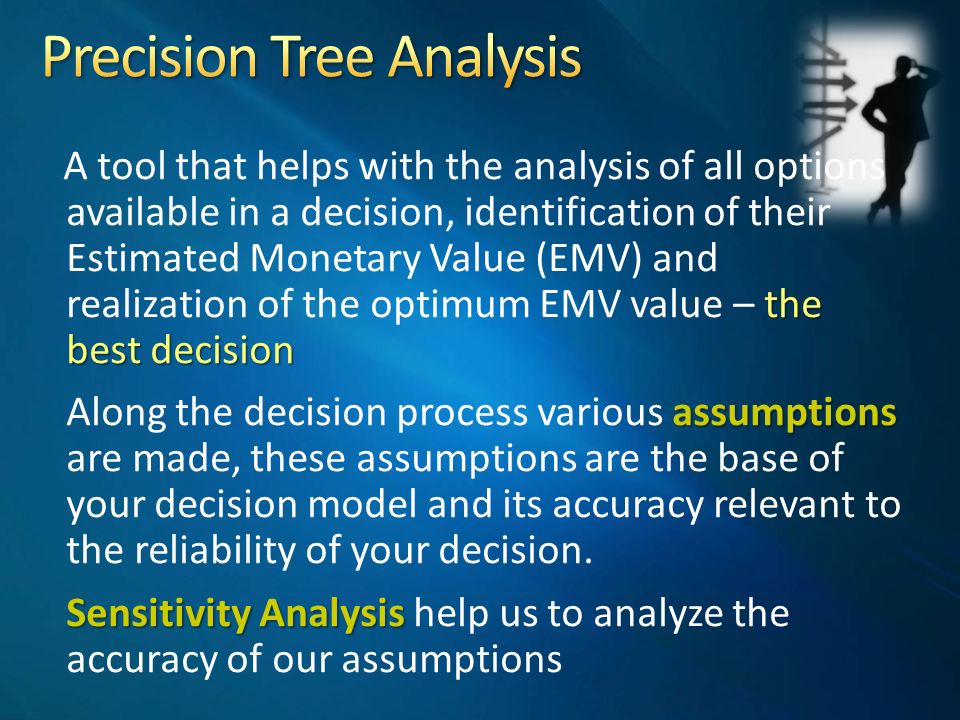 Precision Tree Analysis

A tool that helps with the analysis of all options available in a decision, identification of their Estimated Monetary Value (EMV) and realization of the optimum EMV value – the best decision

Along the decision process various assumptions are made, these assumptions are the base of your decision model and its accuracy relevant to the reliability of your decision.

Sensitivity Analysis help us to analyze the accuracy of our assumptions